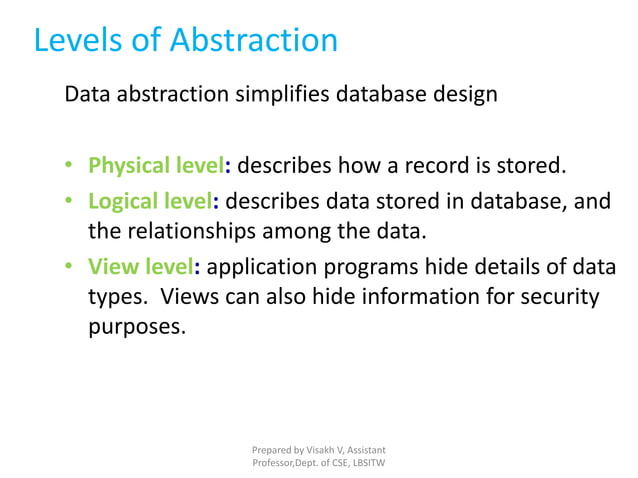 Levels of Abstraction

Data abstraction simplifies database design

• Physical level: describes how a record is stored.
• Logical level: describes data stored in database, and the relationships among the data.
• View level: application programs hide details of data types. Views can also hide information for security purposes.

Prepared by Visakh V, Assistant Professor,Dept. of CSE, LBSITW